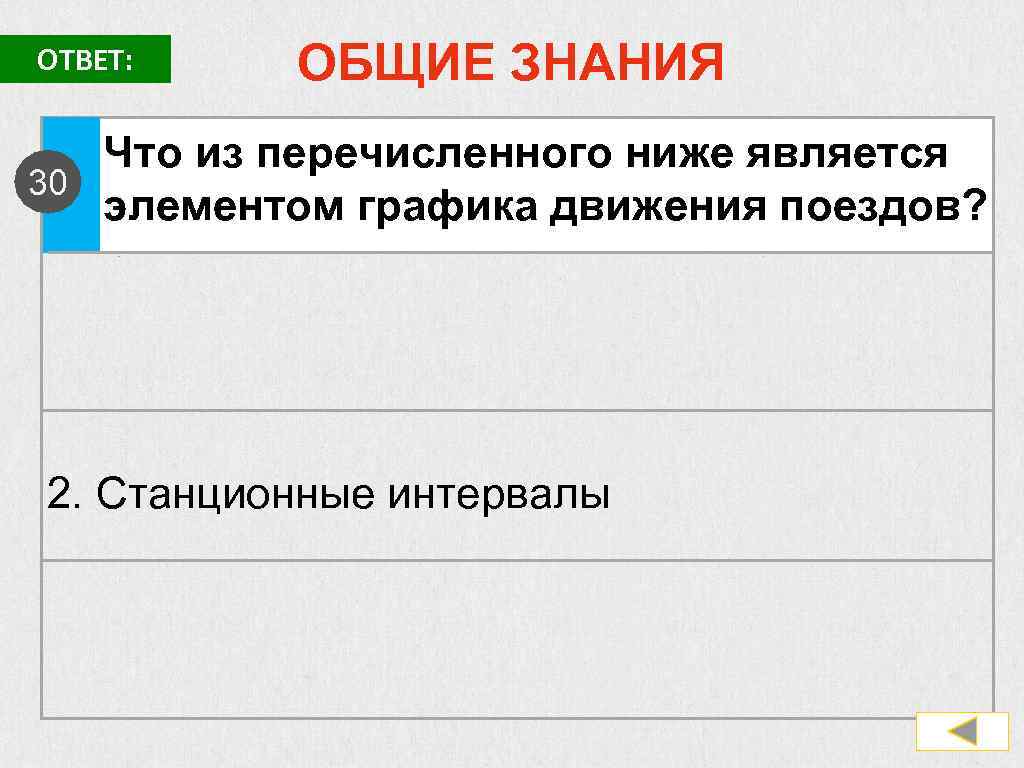 ОТВЕТ:

ОБЩИЕ ЗНАНИЯ

30

Что из перечисленного ниже является элементом графика движения поездов?

2. Станционные интервалы